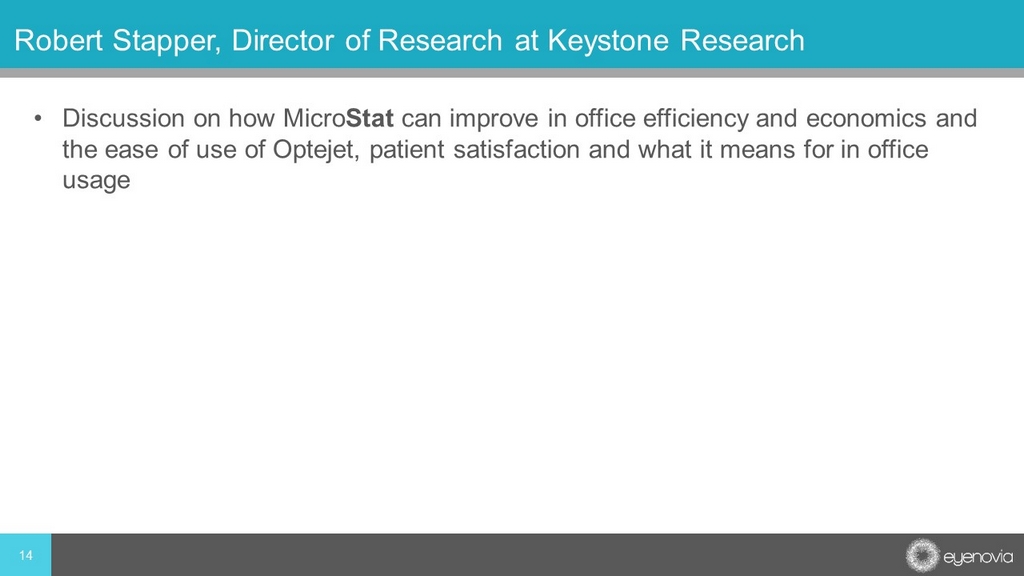 Robert Stapper, Director of Research at Keystone Research

• Discussion on how MicroStat can improve in office efficiency and economics and the ease of use of Optejet, patient satisfaction and what it means for in office usage

14

eyenovia